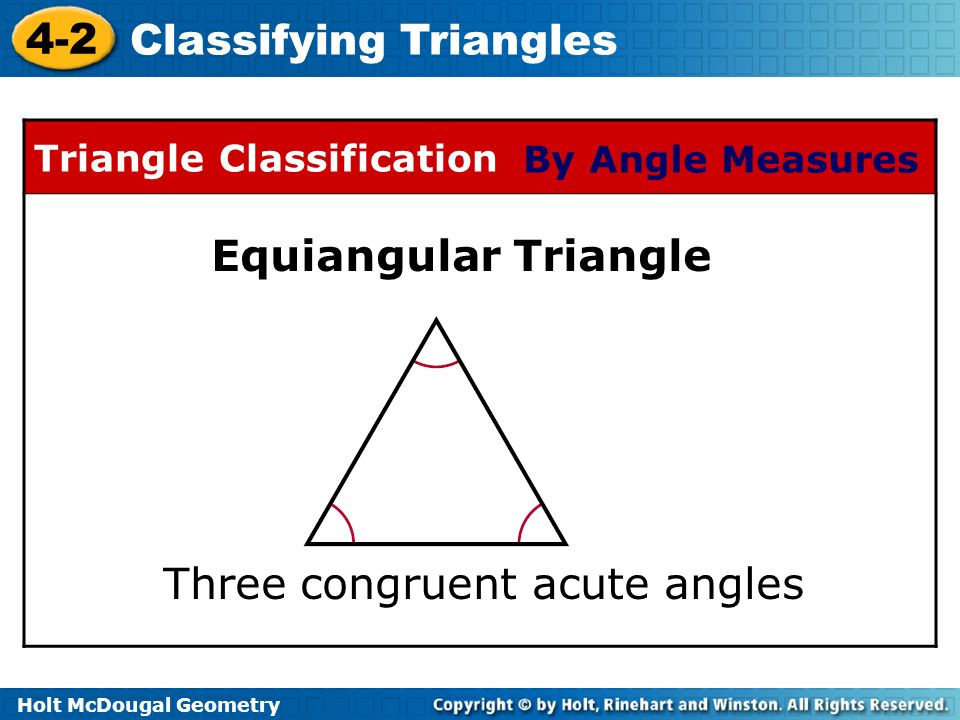 4-2 Classifying Triangles

Triangle Classification By Angle Measures

Equiangular Triangle

Three congruent acute angles

Holt McDougal Geometry

Copyright © by Holt, Rinehart and Winston. All Rights Reserved.